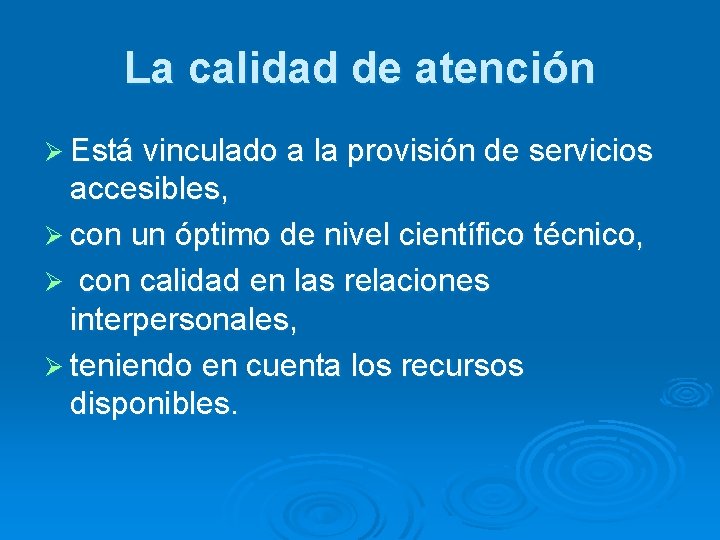 La calidad de atención

➢ Está vinculado a la provisión de servicios accesibles,

➢ con un óptimo de nivel científico técnico,

➢ con calidad en las relaciones interpersonales,

➢ teniendo en cuenta los recursos disponibles.